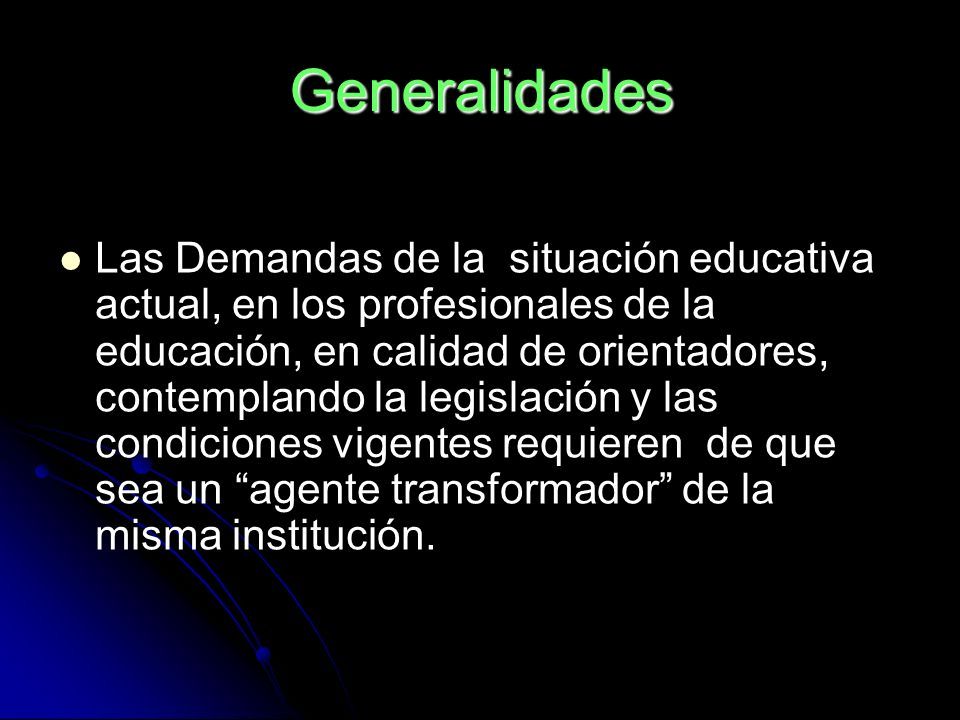 Generalidades

Las Demandas de la situación educativa actual, en los profesionales de la educación, en calidad de orientadores, contemplando la legislación y las condiciones vigentes requieren de que sea un “agente transformador” de la misma institución.